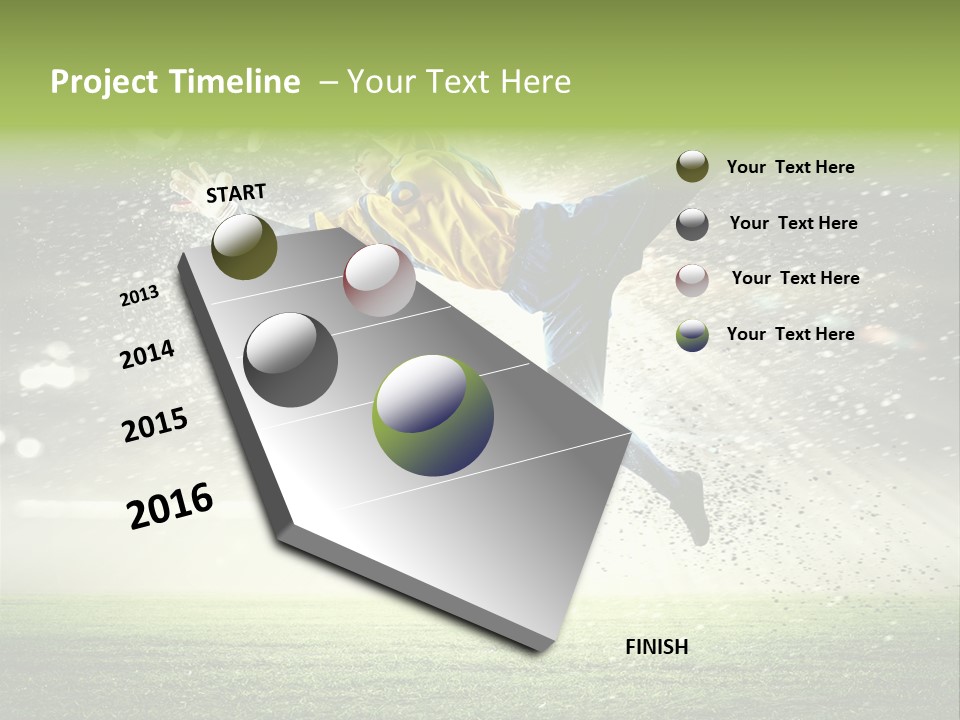 Project Timeline – Your Text Here

START

2013

2014

2015

2016

FINISH

Your Text Here

Your Text Here

Your Text Here

Your Text Here